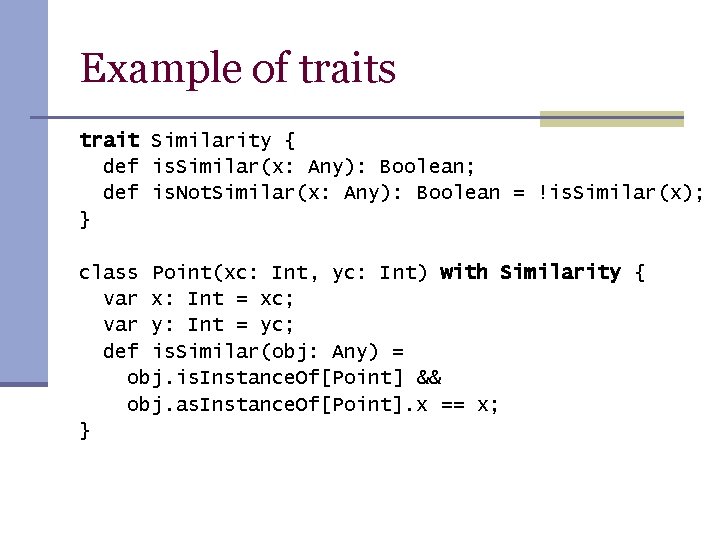 Example of traits

trait Similarity {
  def isSimilar(x: Any): Boolean;
  def isNotSimilar(x: Any): Boolean = !isSimilar(x);
}

class Point(xc: Int, yc: Int) with Similarity {
  var x: Int = xc;
  var y: Int = yc;
  def isSimilar(obj: Any) =
    obj.isInstanceOf[Point] &&
    obj.asInstanceOf[Point].x == x;
}